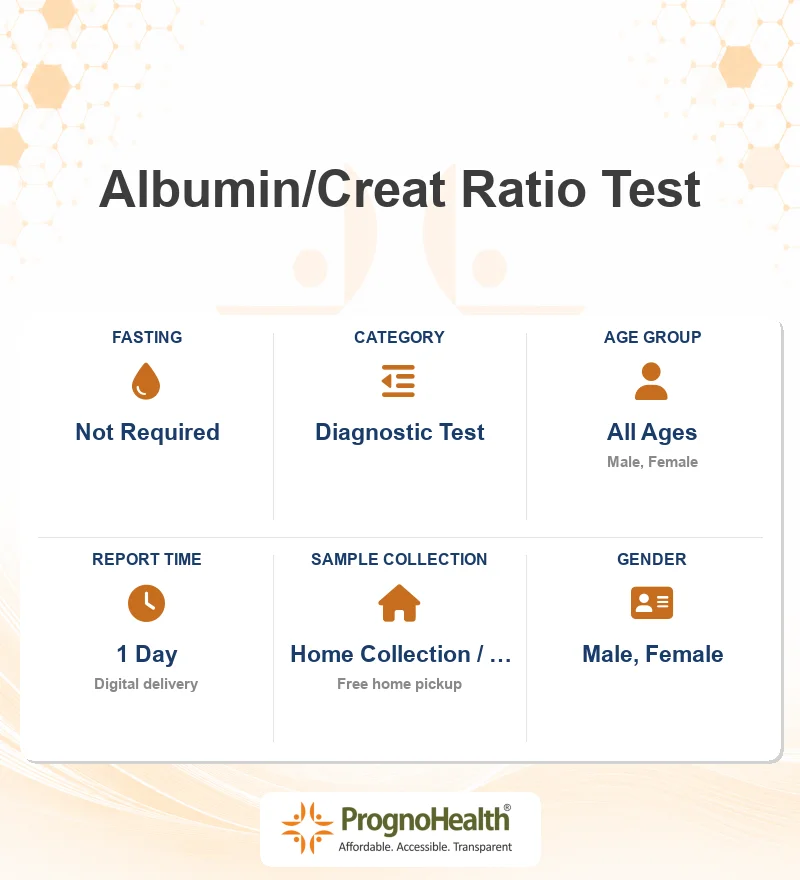 Albumin/Creat Ratio Test

FASTING
Not Required

CATEGORY
Diagnostic Test

AGE GROUP
All Ages
Male, Female

REPORT TIME
1 Day
Digital delivery

SAMPLE COLLECTION
Home Collection / …
Free home pickup

GENDER
Male, Female

PrognoHealth®
Affordable. Accessible. Transparent